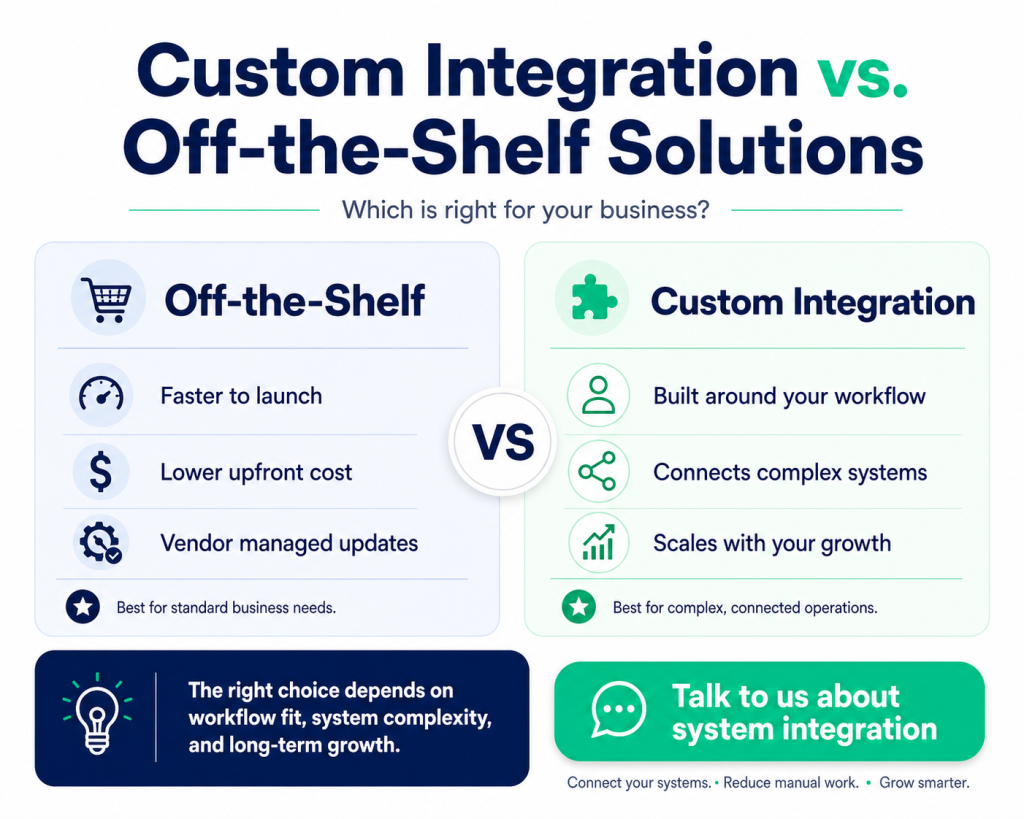 Custom Integration vs. Off-the-Shelf Solutions

Which is right for your business?

Off-the-Shelf

Faster to launch

Lower upfront cost

Vendor managed updates

Best for standard business needs.

VS

Custom Integration

Built around your workflow

Connects complex systems

Scales with your growth

Best for complex, connected operations.

The right choice depends on workflow fit, system complexity, and long-term growth.

Talk to us about system integration

Connect your systems. • Reduce manual work. • Grow smarter.